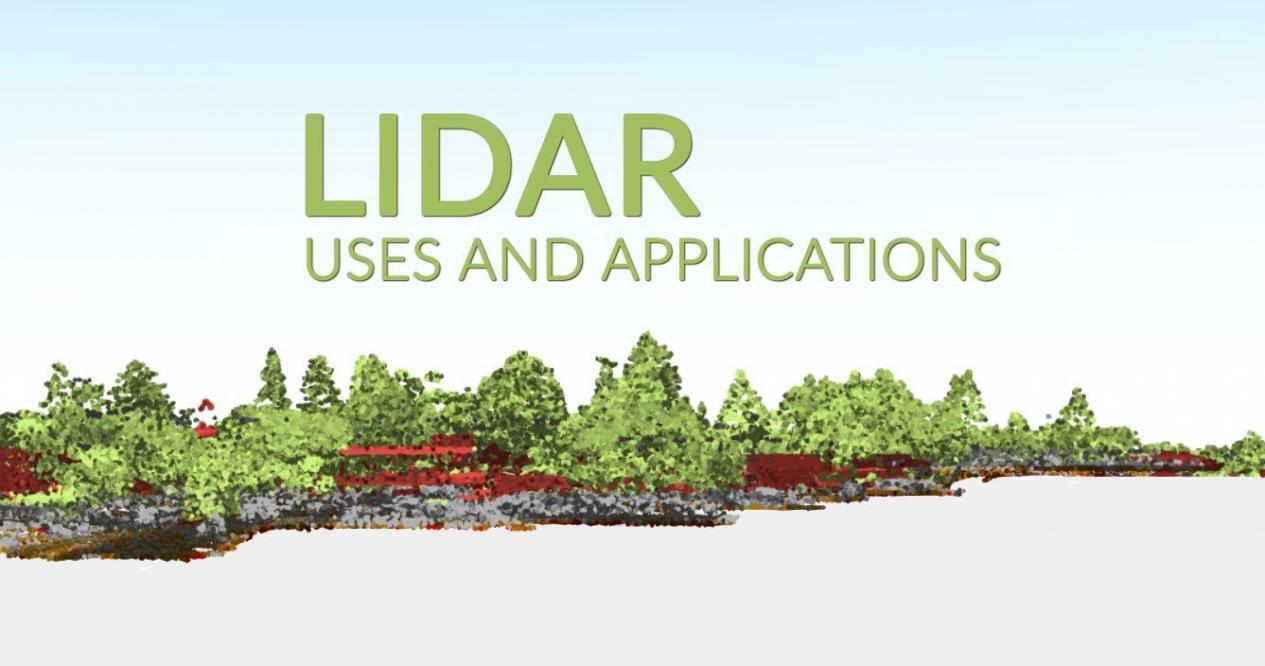 LIDAR
USES AND APPLICATIONS